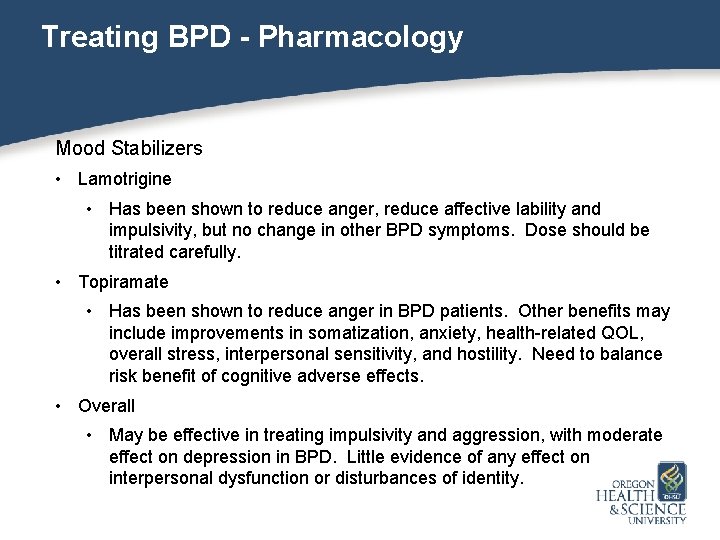 Treating BPD - Pharmacology

Mood Stabilizers

• Lamotrigine

• Has been shown to reduce anger, reduce affective lability and impulsivity, but no change in other BPD symptoms. Dose should be titrated carefully.

• Topiramate

• Has been shown to reduce anger in BPD patients. Other benefits may include improvements in somatization, anxiety, health-related QOL, overall stress, interpersonal sensitivity, and hostility. Need to balance risk benefit of cognitive adverse effects.

• Overall

• May be effective in treating impulsivity and aggression, with moderate effect on depression in BPD. Little evidence of any effect on interpersonal dysfunction or disturbances of identity.

OHSU
OREGON HEALTH & SCIENCE UNIVERSITY